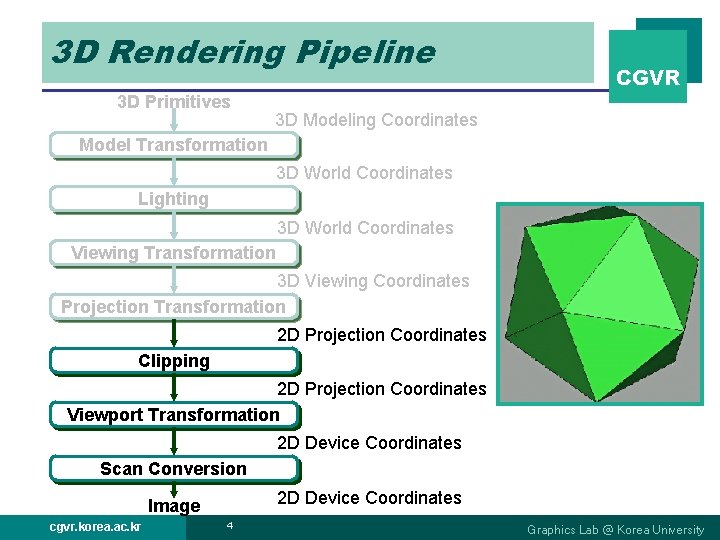 3D Rendering Pipeline

CGVR

3D Primitives

3D Modeling Coordinates

Model Transformation

3D World Coordinates

Lighting

3D World Coordinates

Viewing Transformation

3D Viewing Coordinates

Projection Transformation

2D Projection Coordinates

Clipping

2D Projection Coordinates

Viewport Transformation

2D Device Coordinates

Scan Conversion

2D Device Coordinates

Image

cgvr.korea.ac.kr

4

Graphics Lab @ Korea University